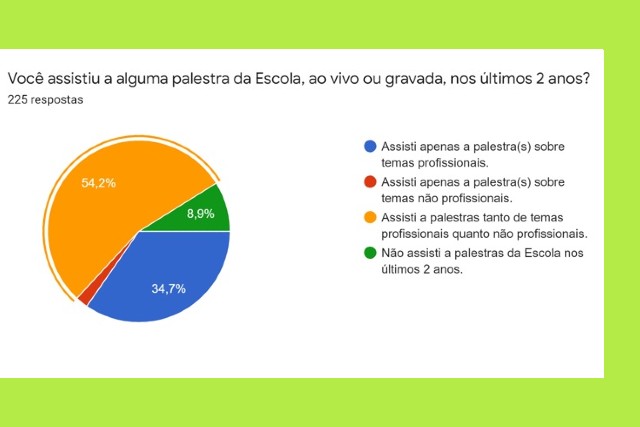 Você assistiu a alguma palestra da Escola, ao vivo ou gravada, nos últimos 2 anos?
225 respostas

54,2%
8,9%
34,7%

Assisti apenas a palestra(s) sobre temas profissionais.
Assisti apenas a palestra(s) sobre temas não profissionais.
Assisti a palestras tanto de temas profissionais quanto não profissionais.
Não assisti a palestras da Escola nos últimos 2 anos.